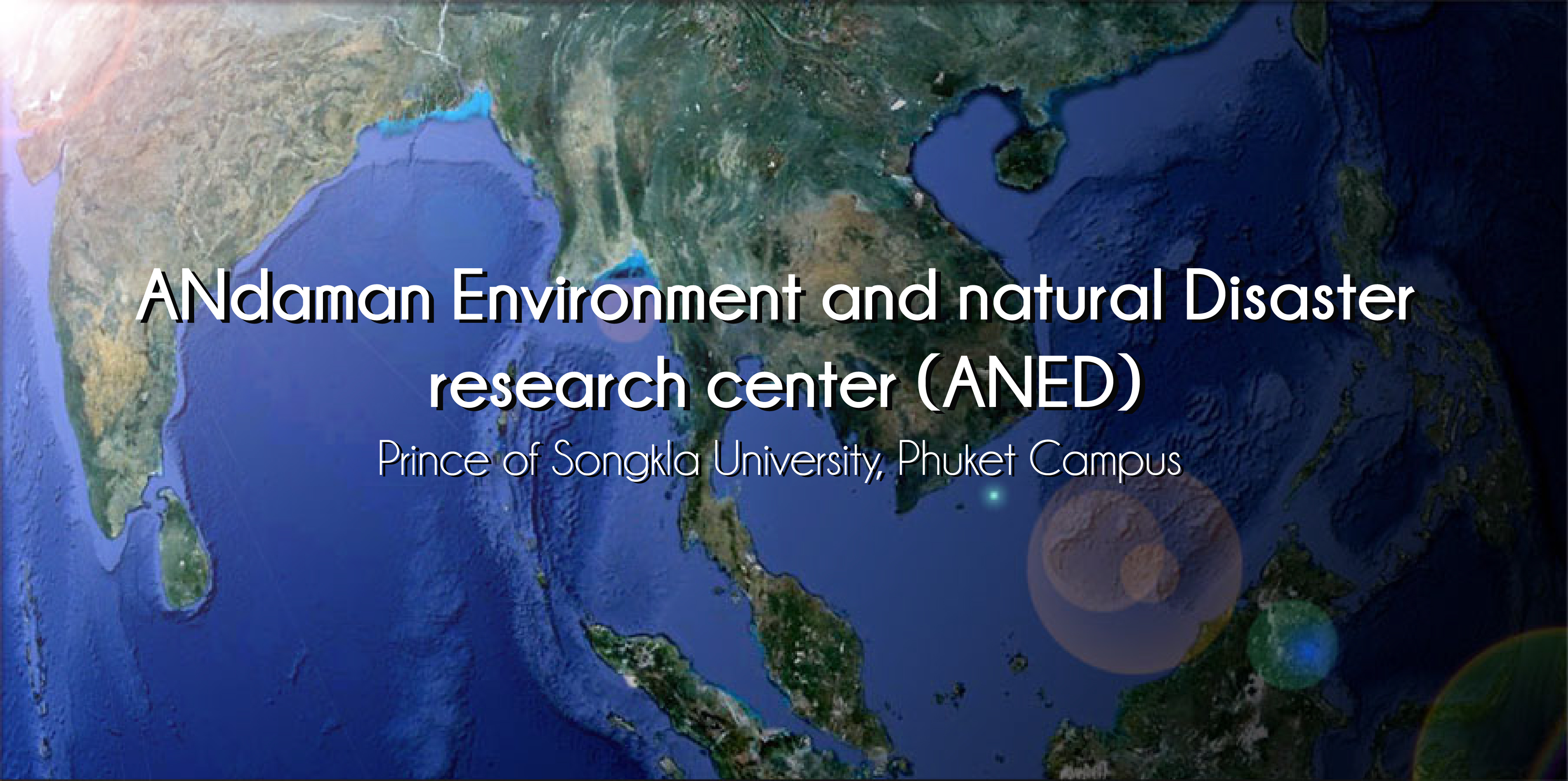 ANdaman Environment and natural Disaster research center (ANED)

Prince of Songkla University, Phuket Campus